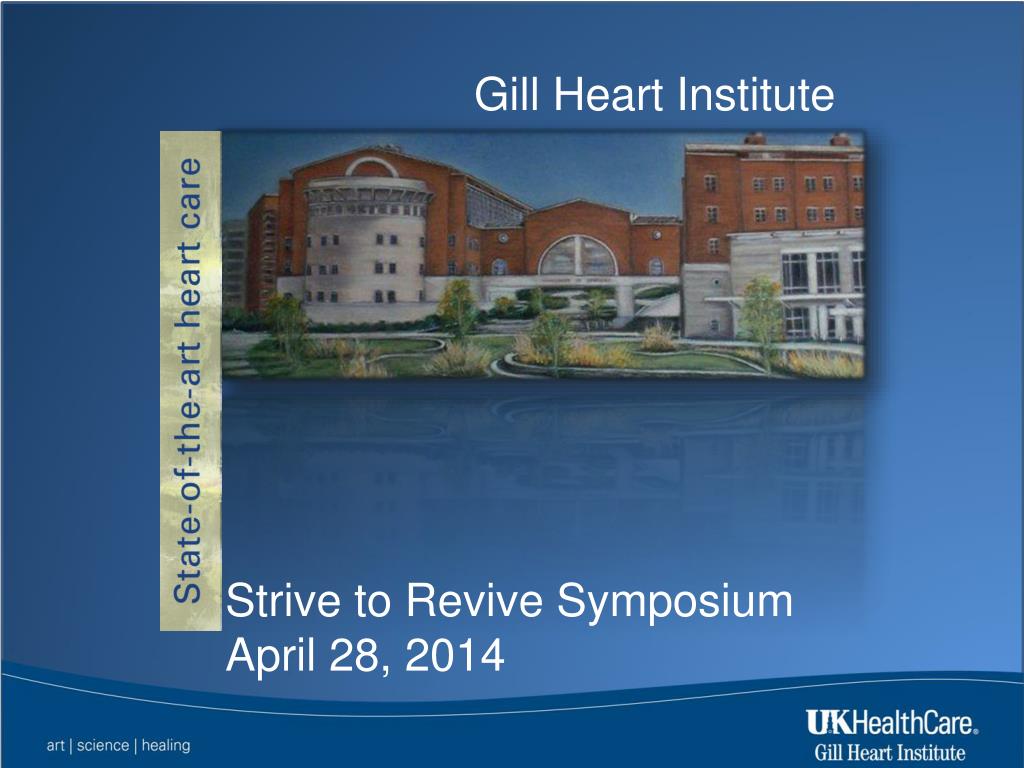 Gill Heart Institute

State-of-the-art heart care

Strive to Revive Symposium
April 28, 2014

art | science | healing

UKHealthCare®
Gill Heart Institute